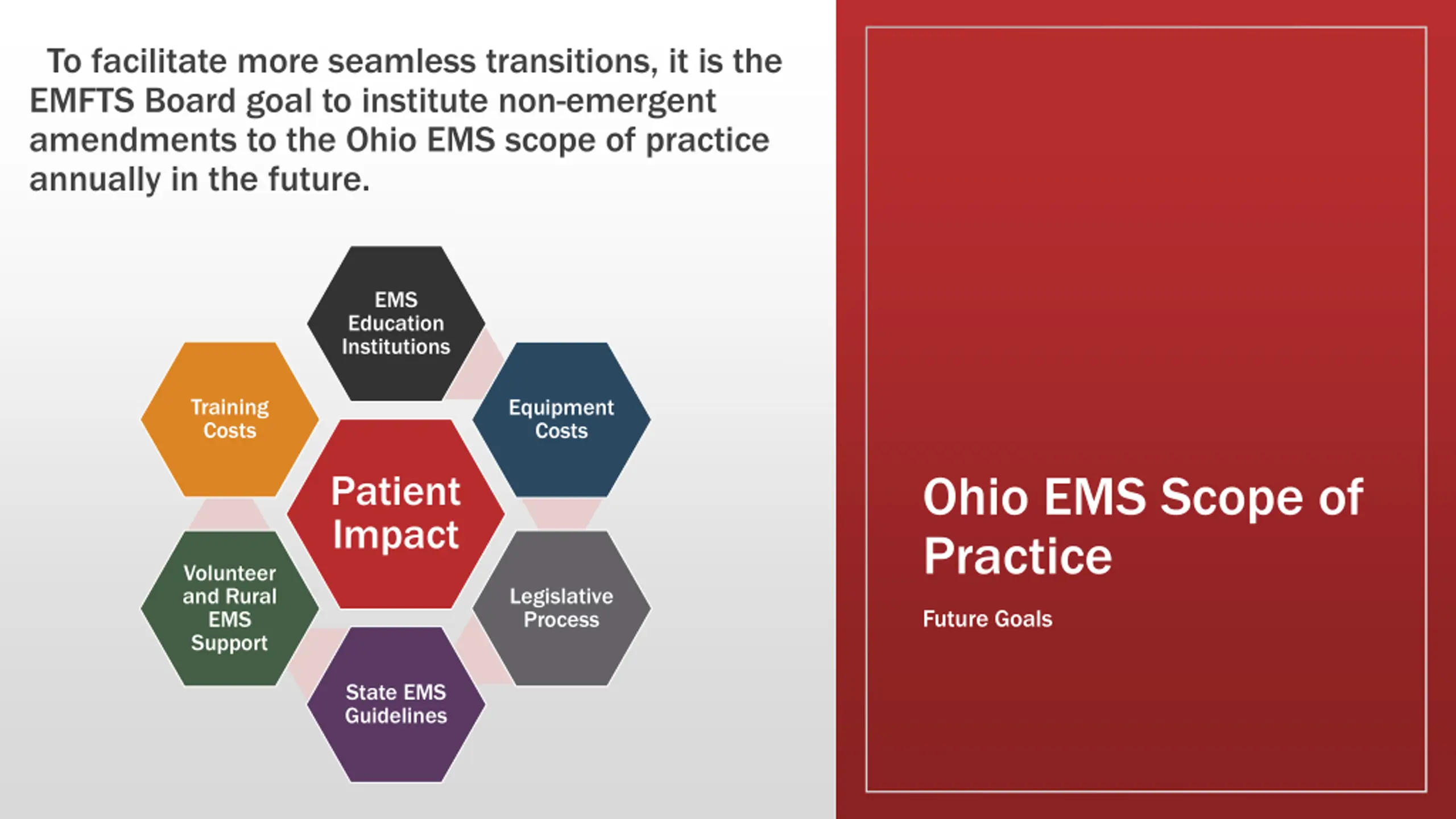 To facilitate more seamless transitions, it is the EMFTS Board goal to institute non-emergent amendments to the Ohio EMS scope of practice annually in the future.

EMS Education Institutions

Training Costs

Equipment Costs

Patient Impact

Volunteer and Rural EMS Support

Legislative Process

State EMS Guidelines

Ohio EMS Scope of Practice

Future Goals